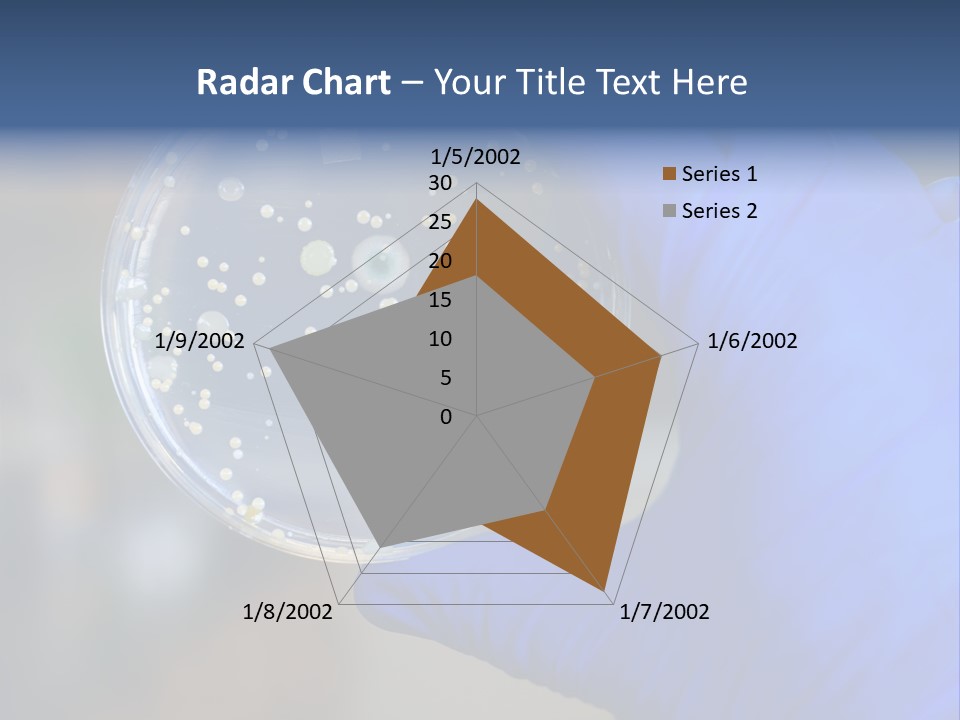 Radar Chart – Your Title Text Here

1/5/2002
30
25
20
15
10
5
0
1/6/2002
1/7/2002
1/8/2002
1/9/2002

Series 1
Series 2